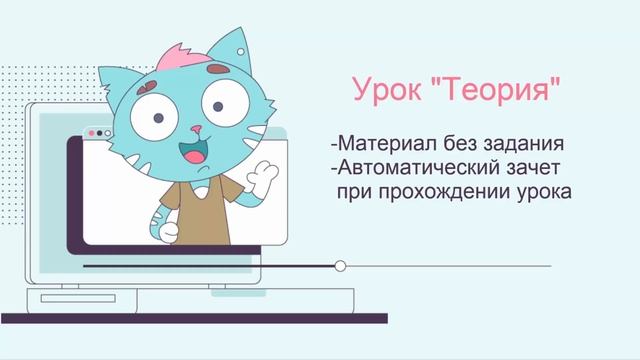 Урок "Теория"

-Материал без задания
-Автоматический зачет при прохождении урока